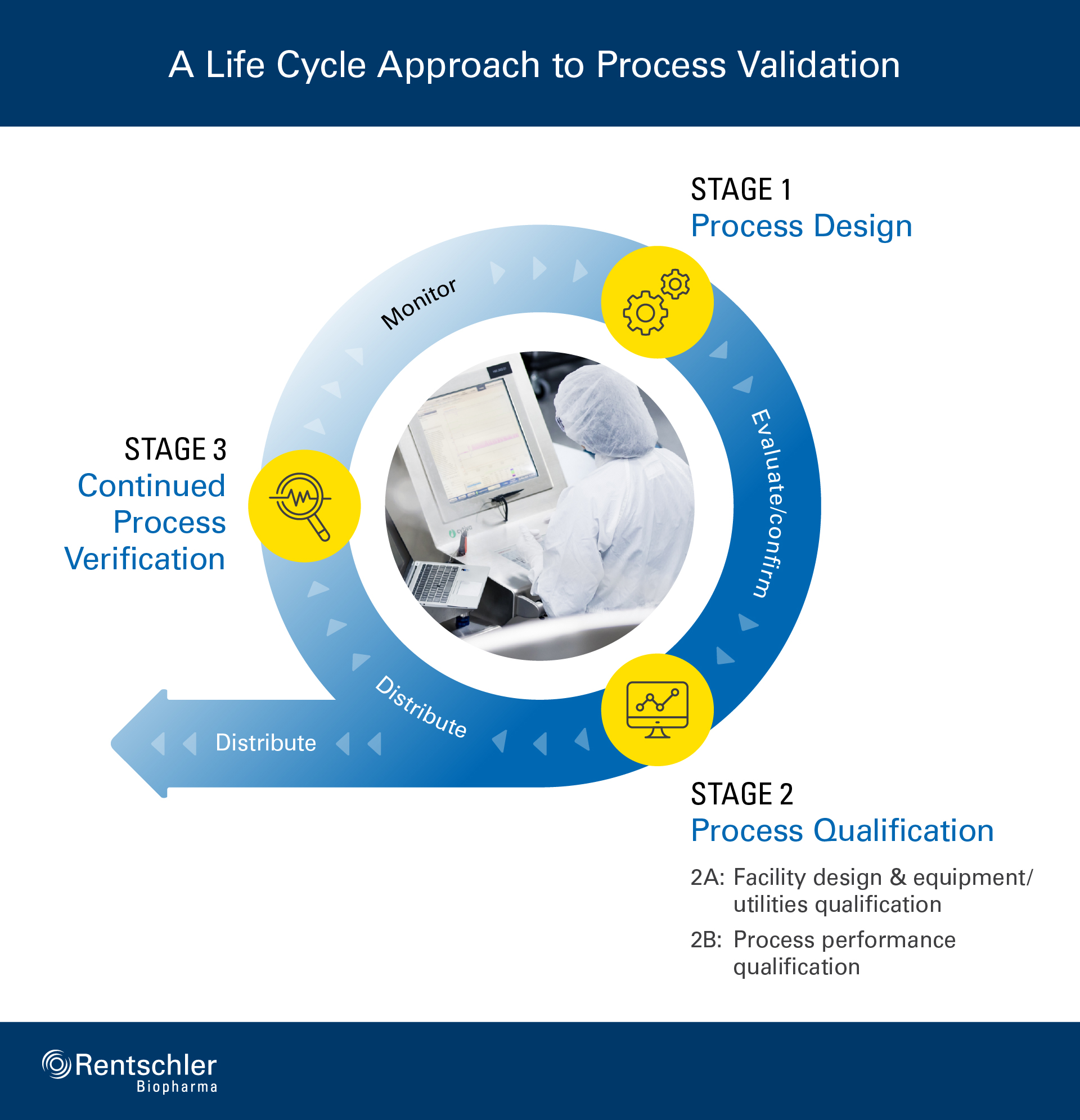 A Life Cycle Approach to Process Validation

STAGE 1
Process Design

Monitor

Evaluate/confirm

STAGE 3
Continued Process Verification

Distribute

Distribute

STAGE 2
Process Qualification

2A: Facility design & equipment/ utilities qualification

2B: Process performance qualification

Rentschler
Biopharma